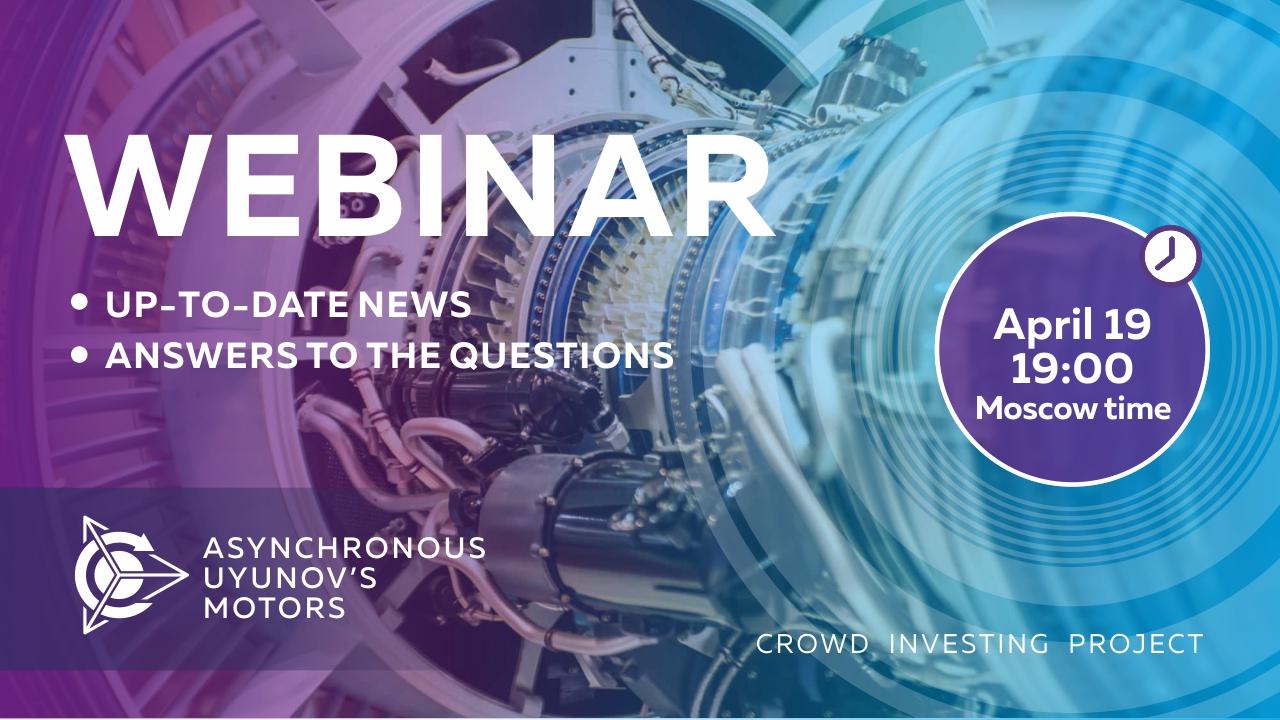 WEBINAR

• UP-TO-DATE NEWS
• ANSWERS TO THE QUESTIONS

April 19
19:00
Moscow time

ASYNCHRONOUS
UYUNOV'S
MOTORS

CROWD INVESTING PROJECT